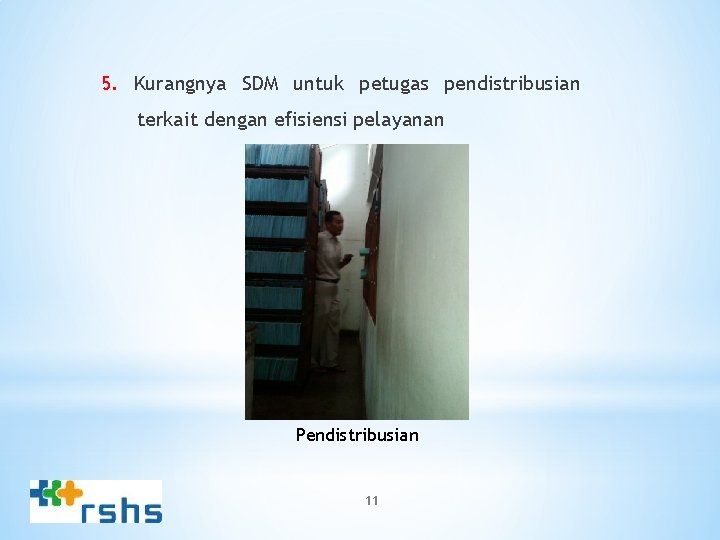 5. Kurangnya SDM untuk petugas pendistribusian terkait dengan efisiensi pelayanan

Pendistribusian

rshs

11